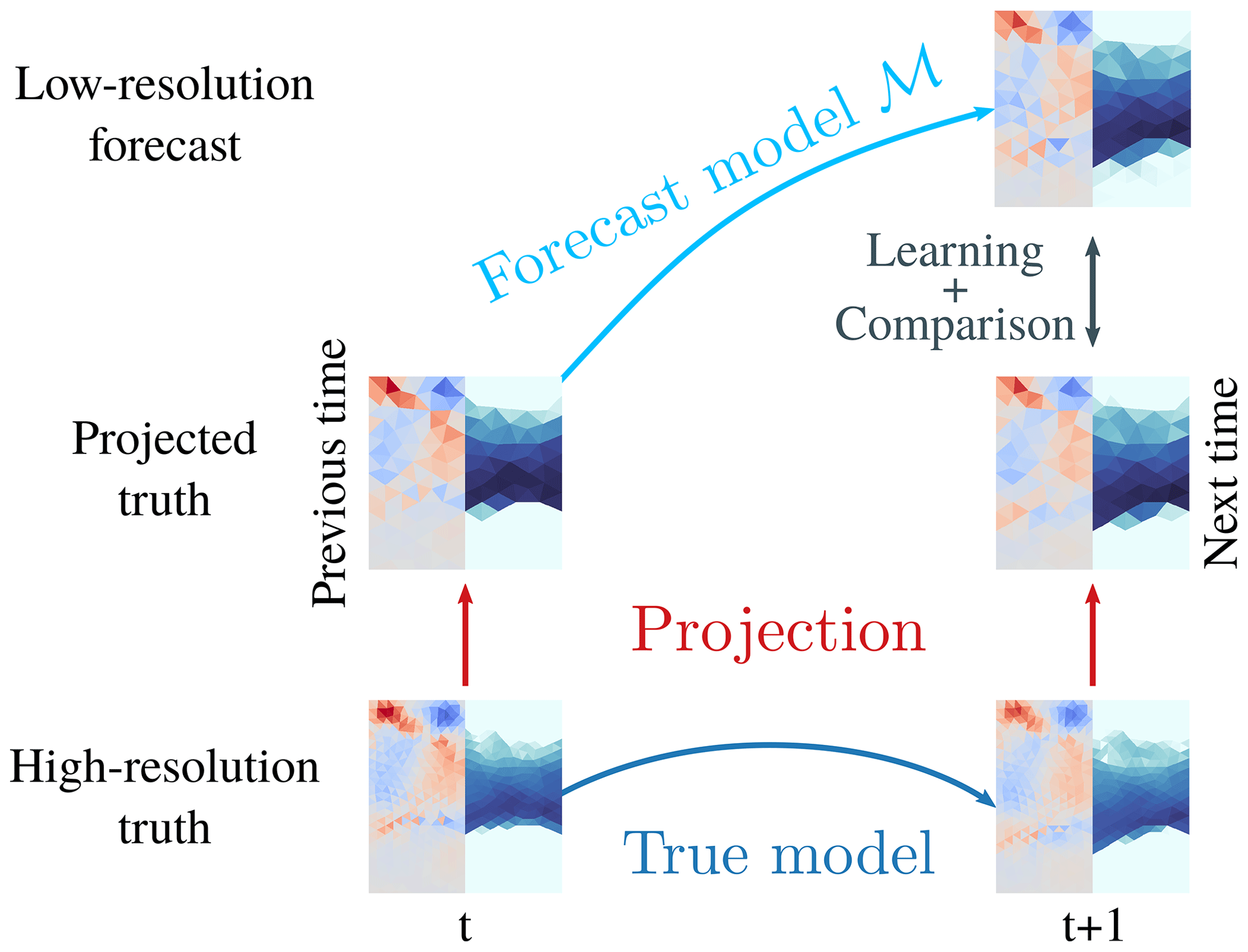 Low-resolution forecast

Forecast model $\mathcal{M}$

Learning
+
Comparison

Projected truth

Previous time

Next time

Projection

High-resolution truth

True model

t

t+1